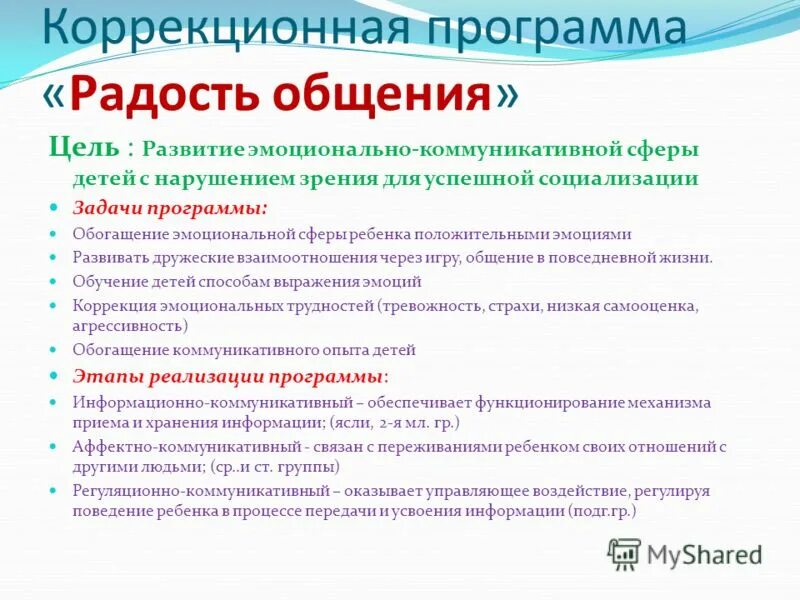 Коррекционная программа «Радость общения»

Цель : Развитие эмоционально-коммуникативной сферы детей с нарушением зрения для успешной социализации

- Задачи программы:
- Обогащение эмоциональной сферы ребенка положительными эмоциями
- Развивать дружеские взаимоотношения через игру, общение в повседневной жизни.
- Обучение детей способам выражения эмоций
- Коррекция эмоциональных трудностей (тревожность, страхи, низкая самооценка, агрессивность)
- Обогащение коммуникативного опыта детей
- Этапы реализации программы:
- Информационно-коммуникативный – обеспечивает функционирование механизма приема и хранения информации; (ясли, 2-я мл. гр.)
- Аффектно-коммуникативный - связан с переживаниями ребенком своих отношений с другими людьми; (ср..и ст. группы)
- Регуляционно-коммуникативный – оказывает управляющее воздействие, регулируя поведение ребенка в процессе передачи и усвоения информации (подг.гр.)

MyShared